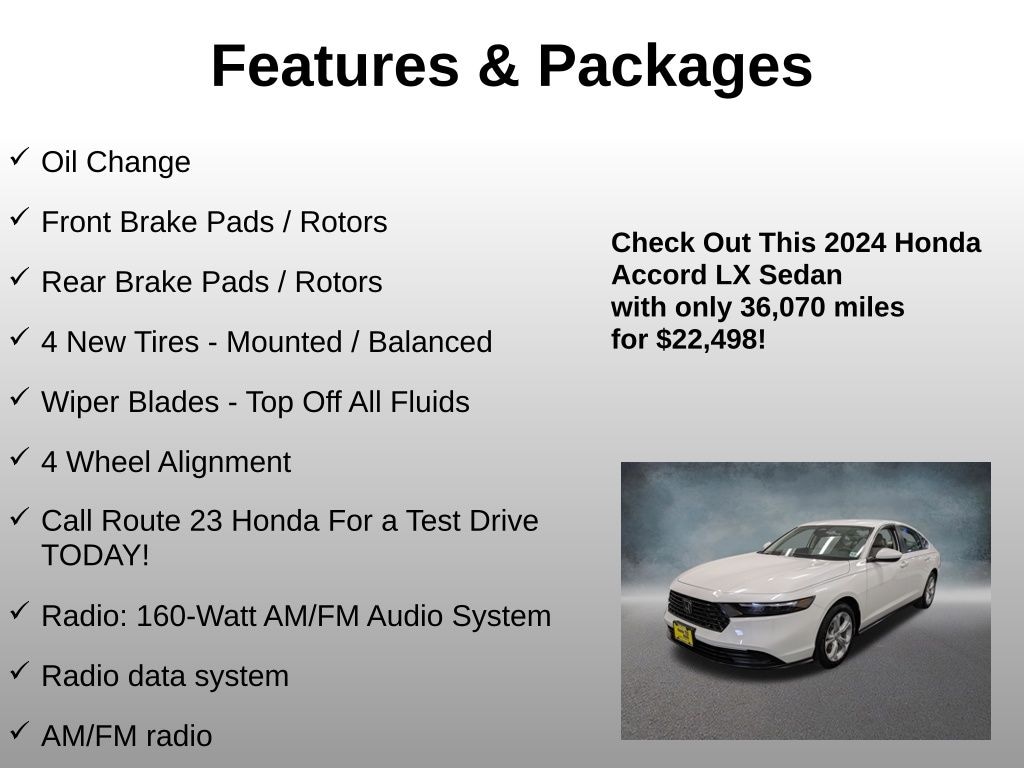 Features & Packages

✓ Oil Change

✓ Front Brake Pads / Rotors

✓ Rear Brake Pads / Rotors

✓ 4 New Tires - Mounted / Balanced

✓ Wiper Blades - Top Off All Fluids

✓ 4 Wheel Alignment

✓ Call Route 23 Honda For a Test Drive TODAY!

✓ Radio: 160-Watt AM/FM Audio System

✓ Radio data system

✓ AM/FM radio

Check Out This 2024 Honda Accord LX Sedan with only 36,070 miles for $22,498!